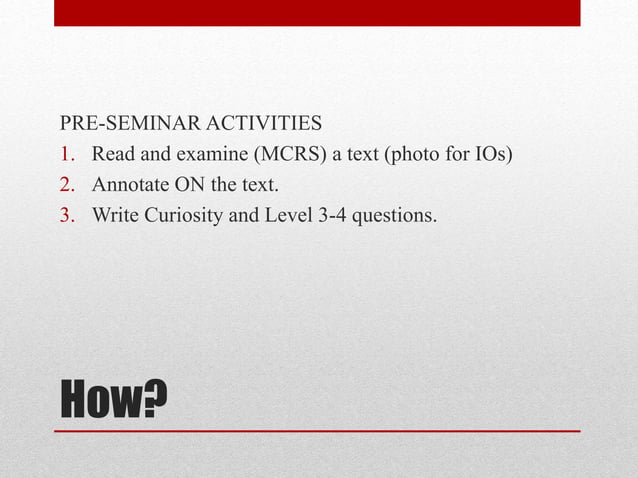 PRE-SEMINAR ACTIVITIES

1. Read and examine (MCRS) a text (photo for IOs)
2. Annotate ON the text.
3. Write Curiosity and Level 3-4 questions.

How?